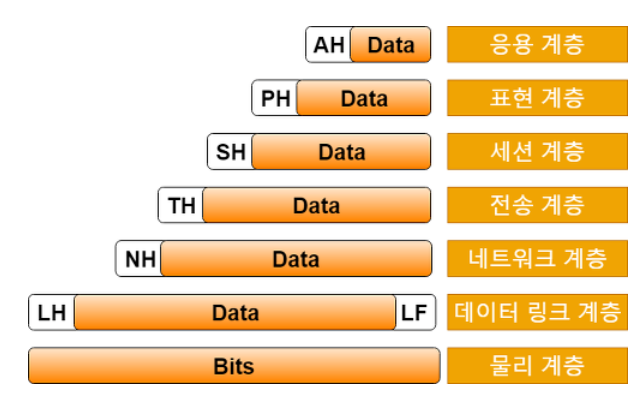 AH Data 응용 계층

PH Data 표현 계층

SH Data 세션 계층

TH Data 전송 계층

NH Data 네트워크 계층

LH Data LF 데이터 링크 계층

Bits 물리 계층